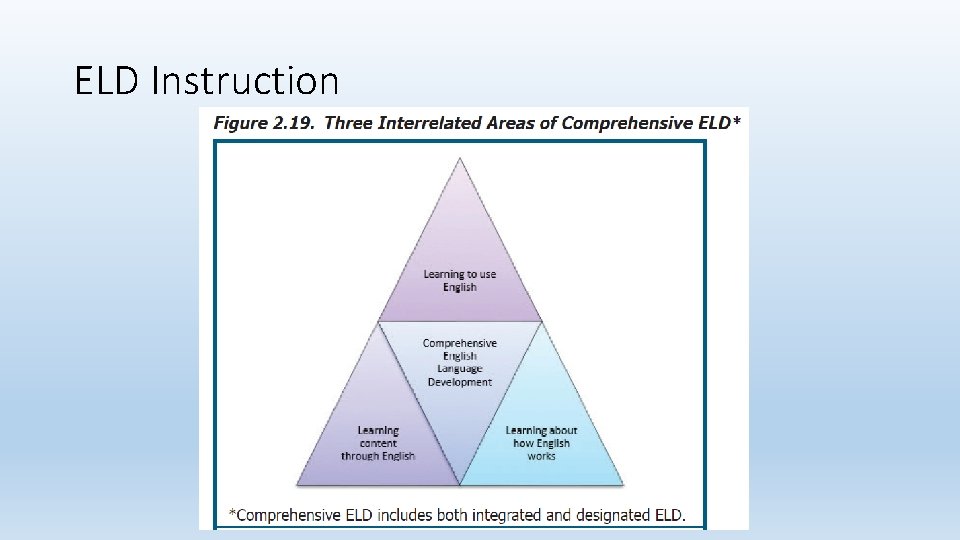 ELD Instruction

Figure 2.19. Three Interrelated Areas of Comprehensive ELD*

Learning to use English

Comprehensive English Language Development

Learning content through English

Learning about how English works

*Comprehensive ELD includes both integrated and designated ELD.